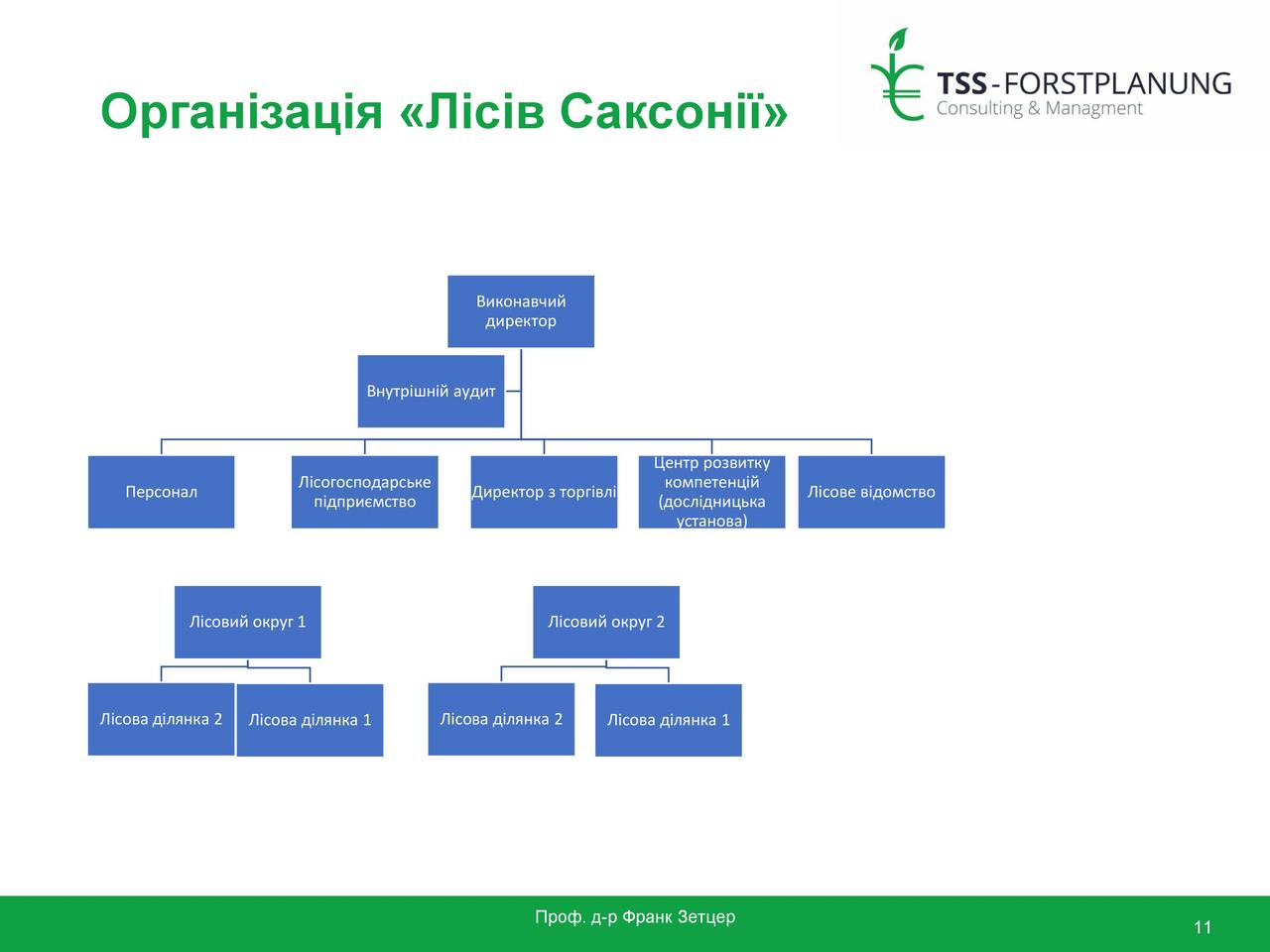 Організація «Лісів Саксонії»

TSS-FORSTPLANUNG
Consulting & Managment

Виконавчий директор

Внутрішній аудит

Персонал

Лісогосподарське підприємство

Директор з торгівлі

Центр розвитку компетенцій (дослідницька установа)

Лісове відомство

Лісовий округ 1

Лісовий округ 2

Лісова ділянка 2

Лісова ділянка 1

Лісова ділянка 2

Лісова ділянка 1

Проф. д-р Франк Зетцер

11